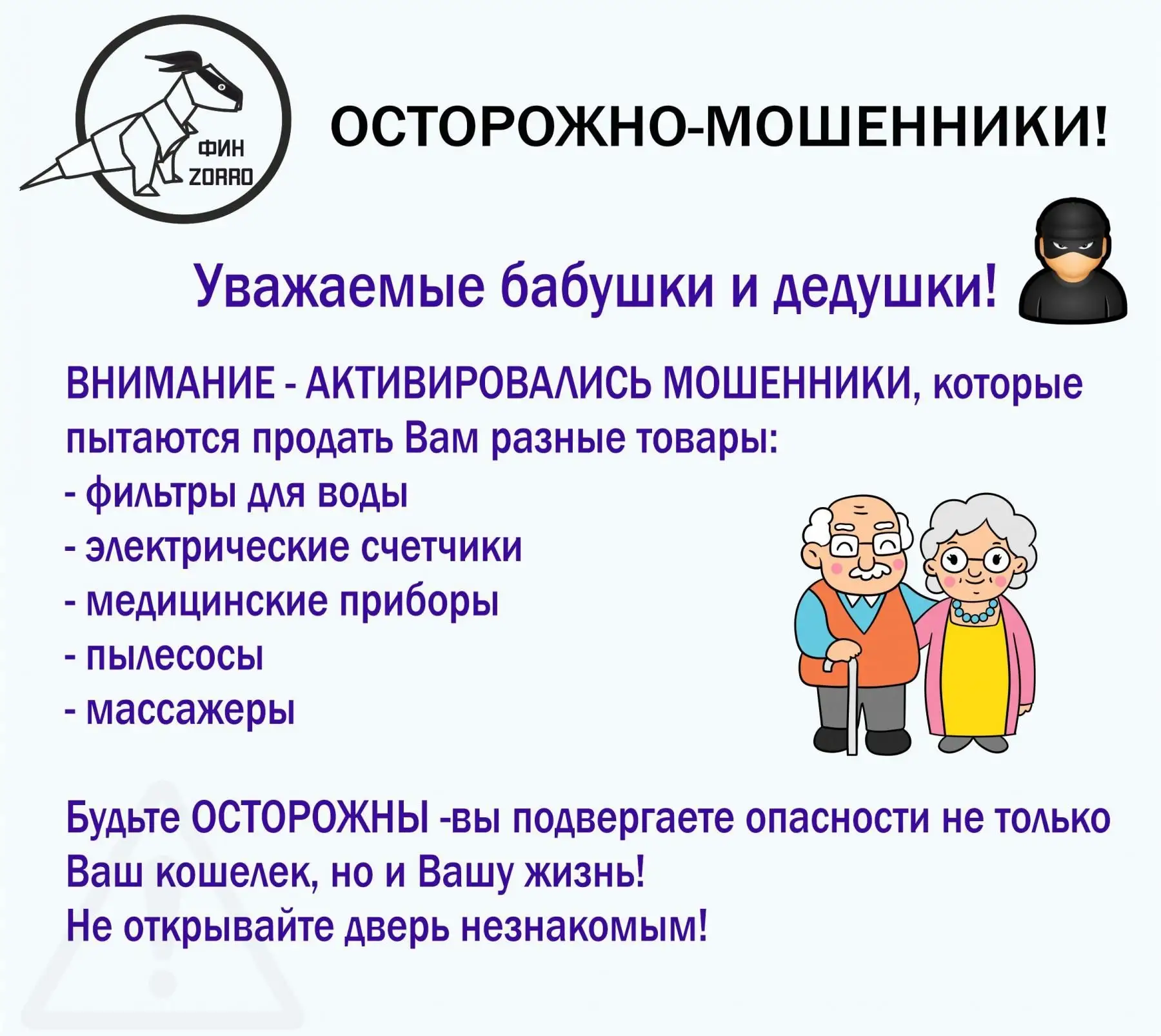 ФИН ZORRO

ОСТОРОЖНО-МОШЕННИКИ!

Уважаемые бабушки и дедушки!

ВНИМАНИЕ - АКТИВИРОВАЛИСЬ МОШЕННИКИ, которые пытаются продать Вам разные товары:
- фильтры для воды
- электрические счетчики
- медицинские приборы
- пылесосы
- массажеры

Будьте ОСТОРОЖНЫ -вы подвергаете опасности не только Ваш кошелек, но и Вашу жизнь!
Не открывайте дверь незнакомым!